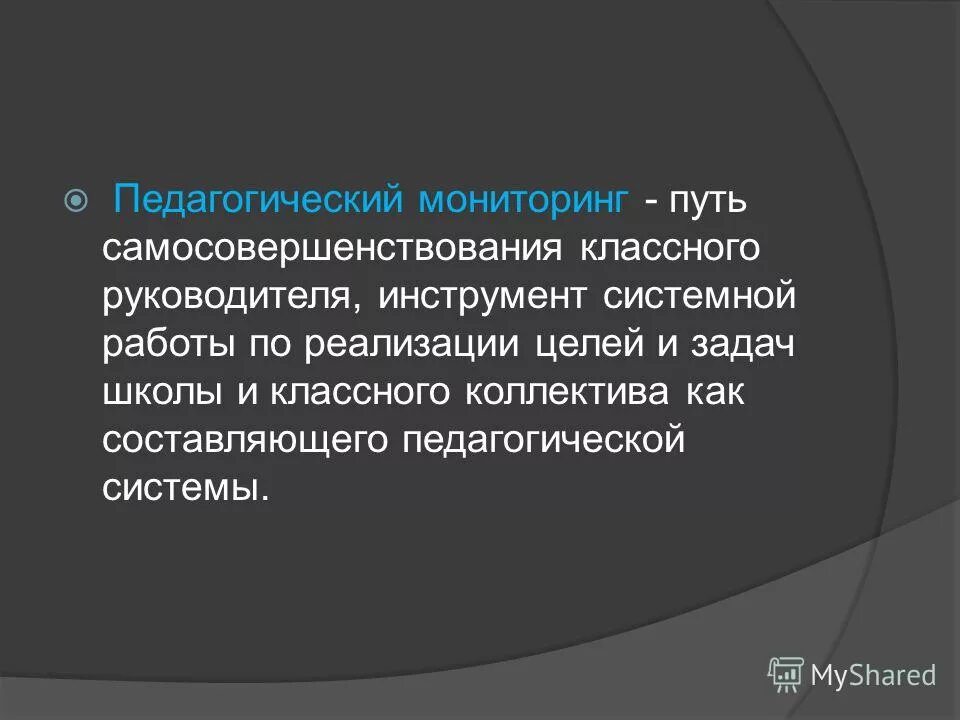 Педагогический мониторинг - путь самосовершенствования классного руководителя, инструмент системной работы по реализации целей и задач школы и классного коллектива как составляющего педагогической системы.

MyShared